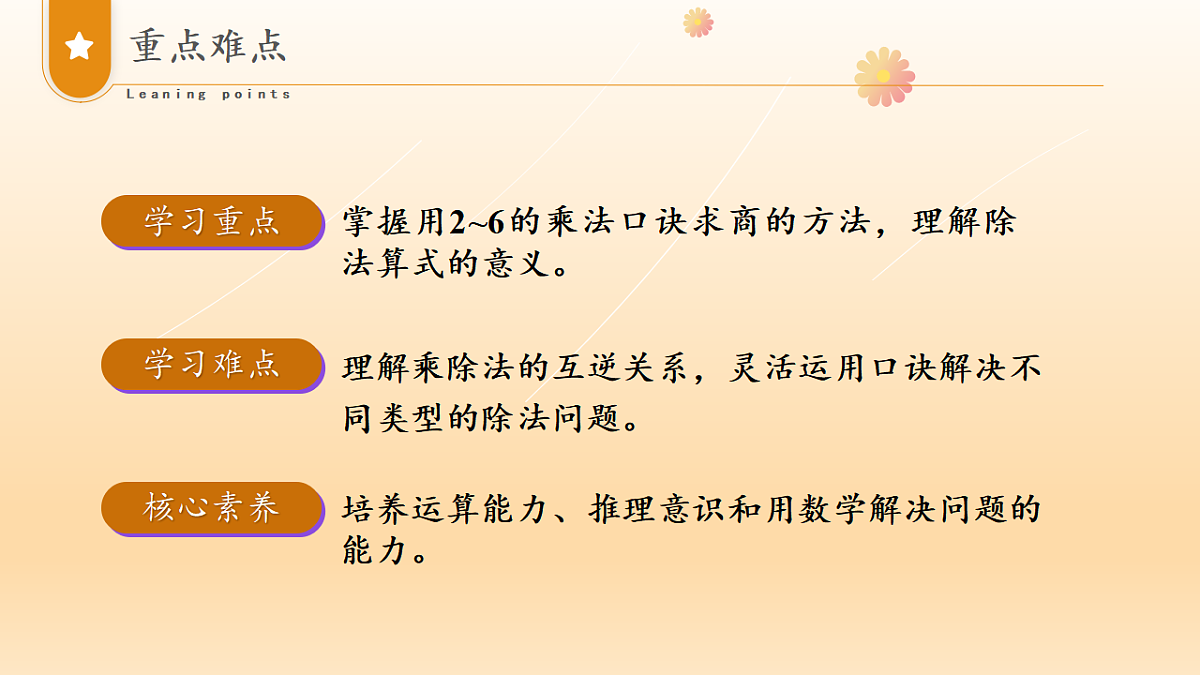 重点难点

Leaning points

学习重点

掌握用2~6的乘法口诀求商的方法，理解除法算式的意义。

学习难点

理解乘除法的互逆关系，灵活运用口诀解决不同类型的除法问题。

核心素养

培养运算能力、推理意识和用数学解决问题的能力。